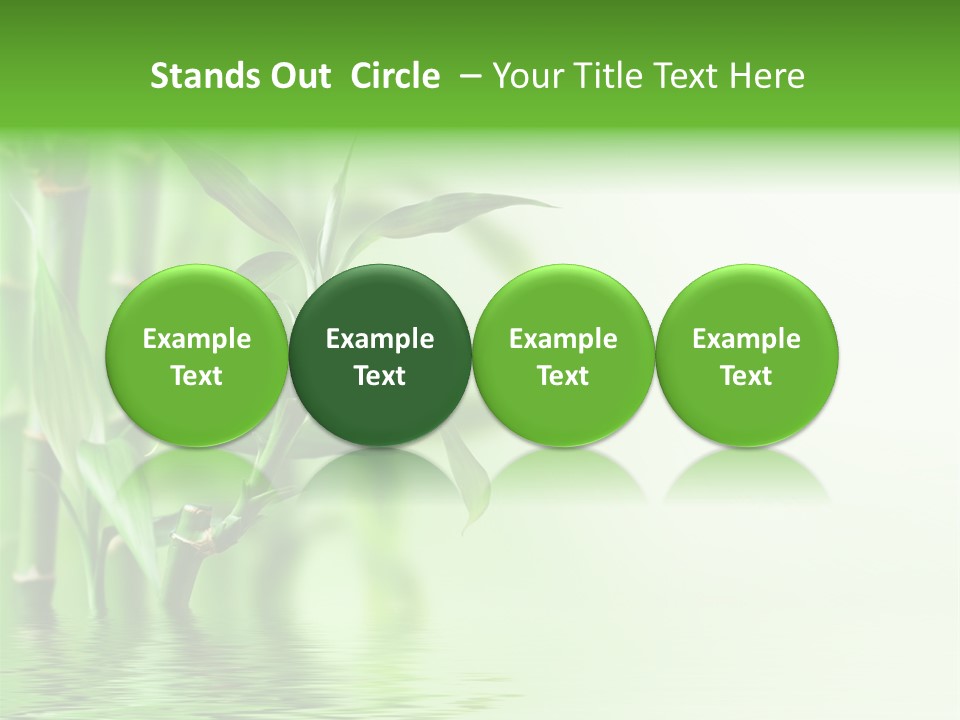 Stands Out Circle – Your Title Text Here

Example Text

Example Text

Example Text

Example Text